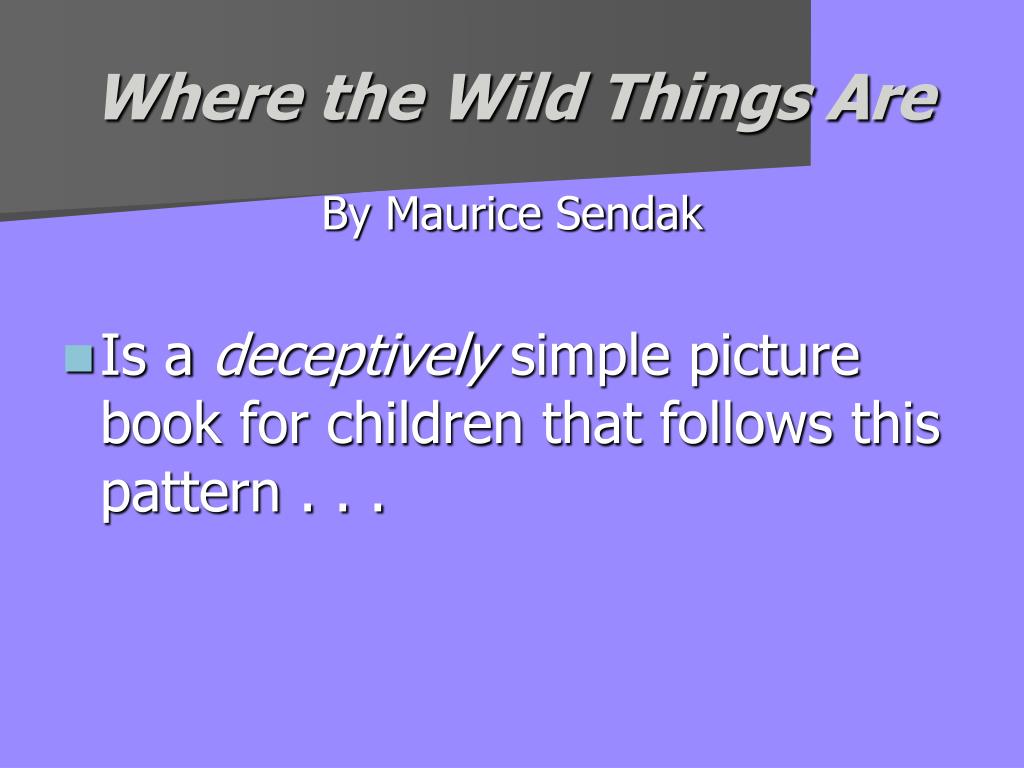 Where the Wild Things Are

By Maurice Sendak

Is a deceptively simple picture book for children that follows this pattern . . .